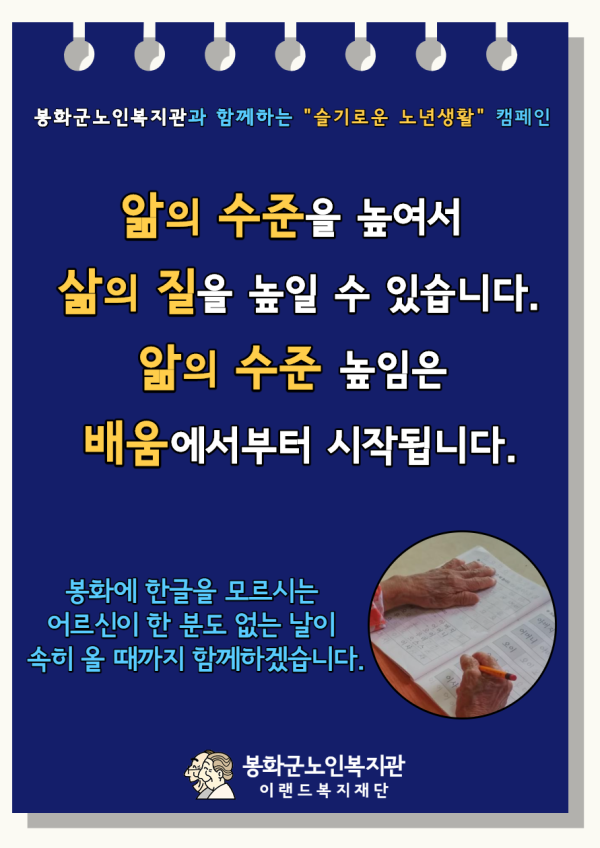 봉화군노인복지관과 함께하는 "슬기로운 노년생활" 캠페인

앎의 수준을 높여서 삶의 질을 높일 수 있습니다. 앎의 수준 높임은 배움에서부터 시작됩니다.

봉화에 한글을 모르시는 어르신이 한 분도 없는 날이 속히 올 때까지 함께하겠습니다.

봉화군노인복지관
이랜드복지재단